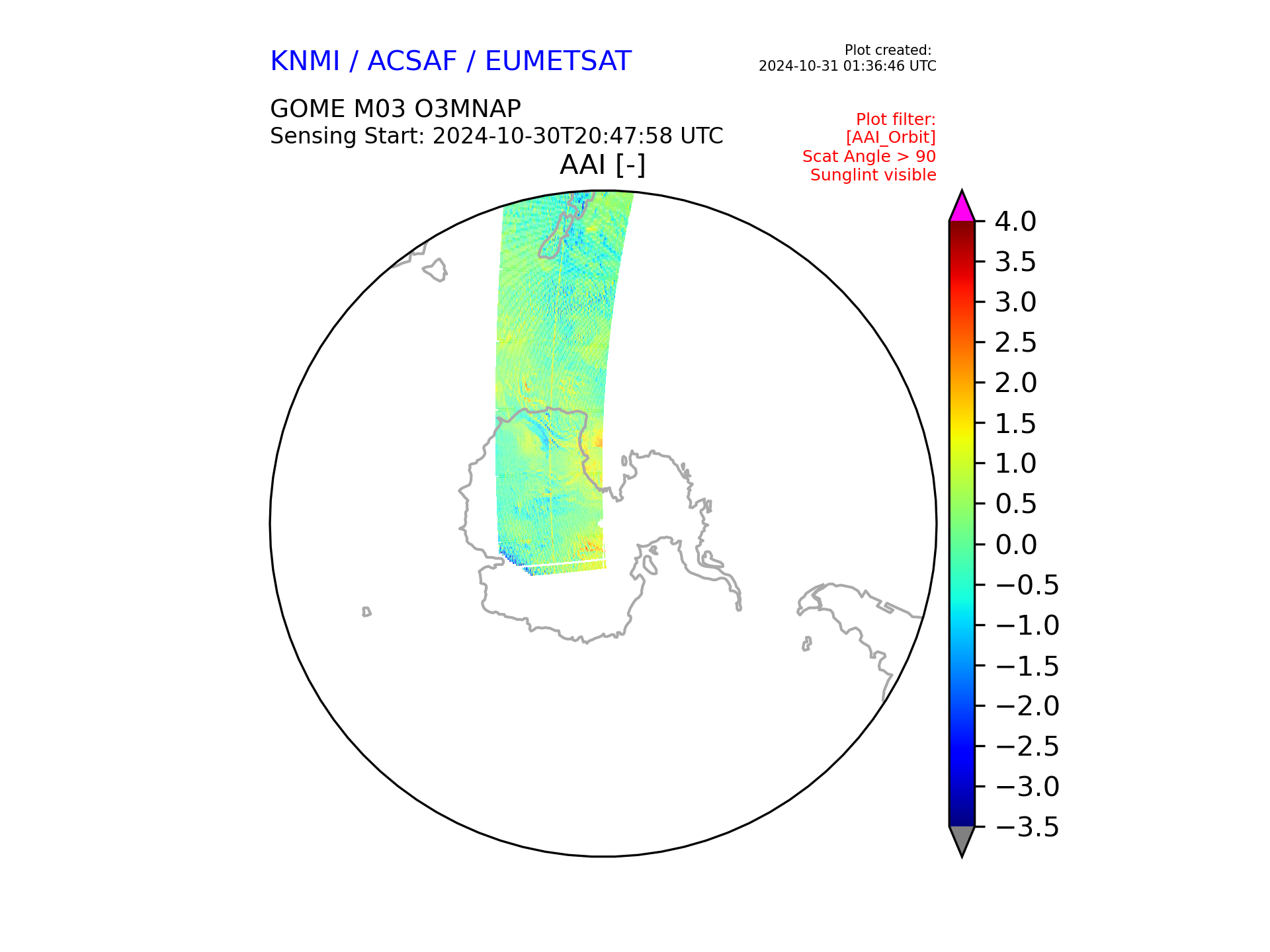 KNMI / ACSAF / EUMETSAT

Plot created:
2024-10-31 01:36:46 UTC

GOME M03 O3MNAP
Sensing Start: 2024-10-30T20:47:58 UTC

Plot filter:
[AAI_Orbit]
Scat Angle > 90
Sunglint visible

AAI [-]

4.0
3.5
3.0
2.5
2.0
1.5
1.0
0.5
0.0
−0.5
−1.0
−1.5
−2.0
−2.5
−3.0
−3.5